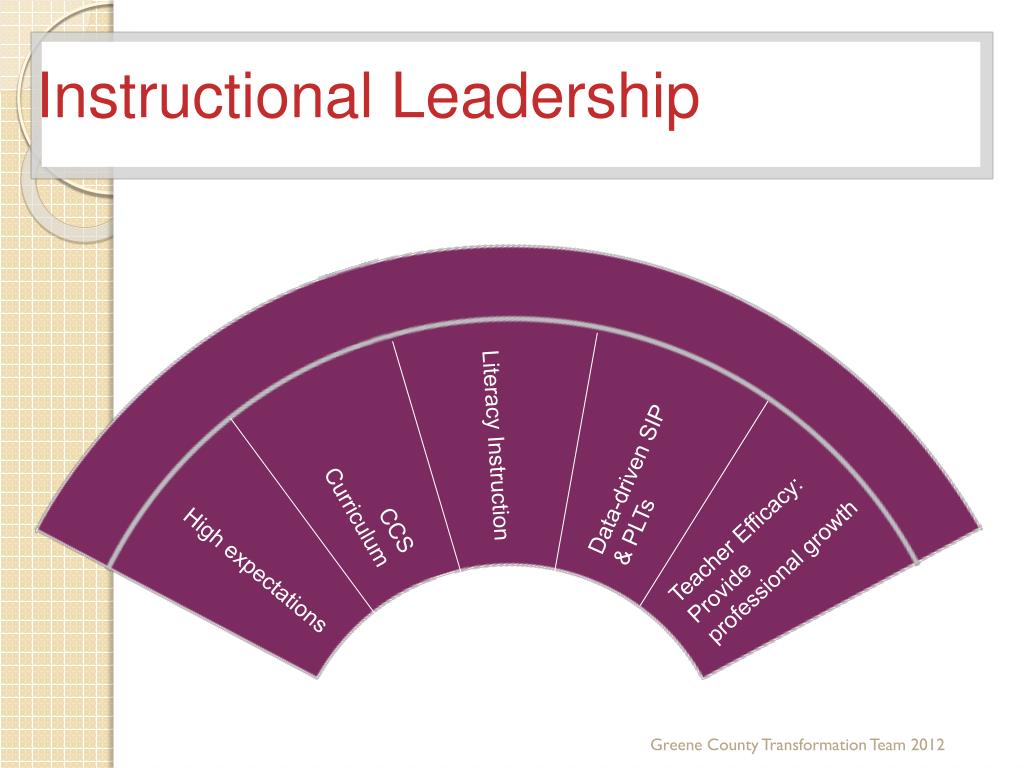 Instructional Leadership

High expectations

CCS
Curriculum

Literacy Instruction

Data-driven SIP
& PLTs

Teacher Efficacy:
Provide
professional growth

Greene County Transformation Team 2012